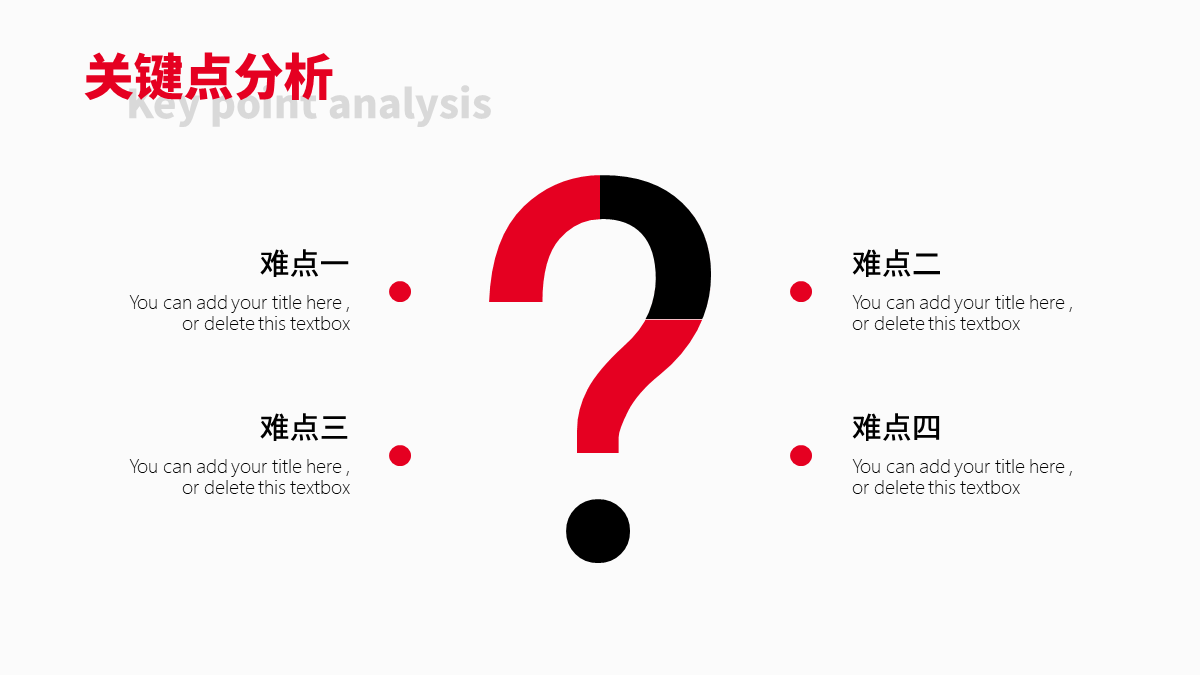 关键点分析
Key point analysis

难点一
You can add your title here , or delete this textbox

难点三
You can add your title here , or delete this textbox

难点二
You can add your title here , or delete this textbox

难点四
You can add your title here , or delete this textbox